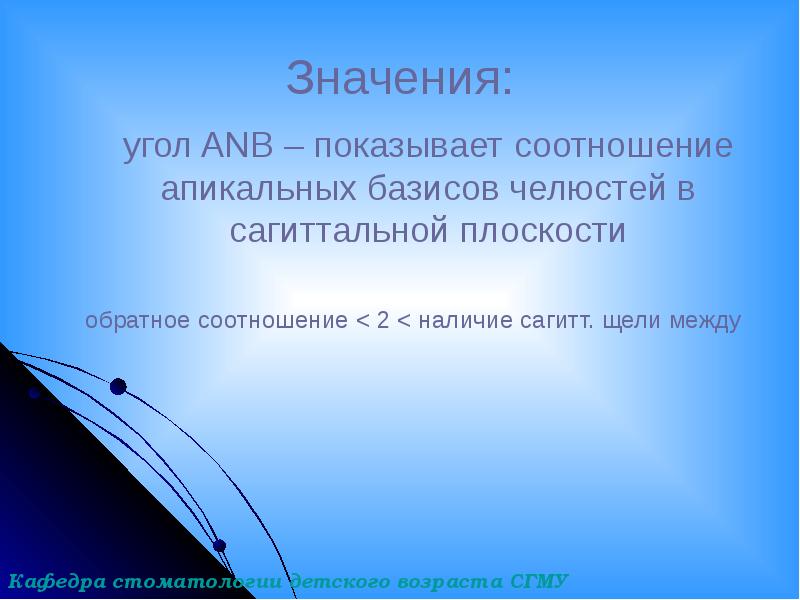 Значения:

угол ANB – показывает соотношение апикальных базисов челюстей в сагиттальной плоскости

обратное соотношение < 2 < наличие сагитт. щели между

Кафедра стоматологии детского возраста СГМУ